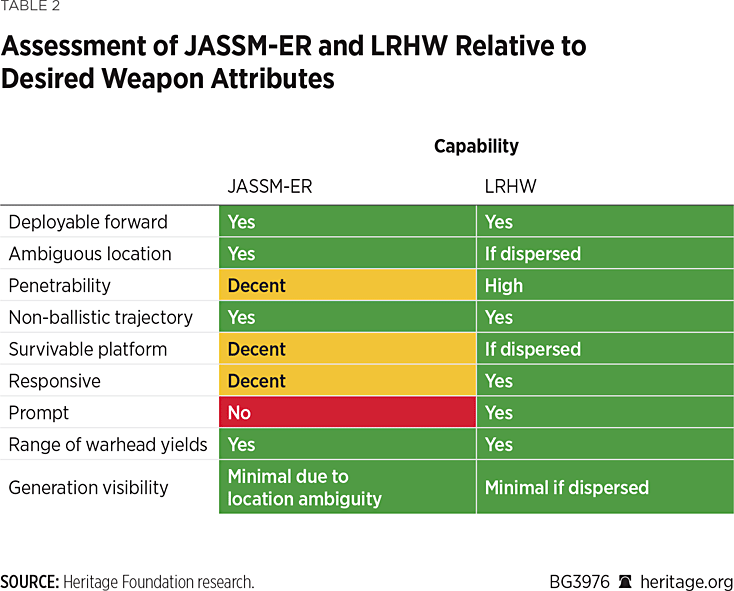 TABLE 2

Assessment of JASSM-ER and LRHW Relative to Desired Weapon Attributes

| | Capability | |
|---|---|---|
| | JASSM-ER | LRHW |
| Deployable forward | Yes | Yes |
| Ambiguous location | Yes | If dispersed |
| Penetrability | Decent | High |
| Non-ballistic trajectory | Yes | Yes |
| Survivable platform | Decent | If dispersed |
| Responsive | Decent | Yes |
| Prompt | No | Yes |
| Range of warhead yields | Yes | Yes |
| Generation visibility | Minimal due to location ambiguity | Minimal if dispersed |

SOURCE: Heritage Foundation research.

BG3976 heritage.org